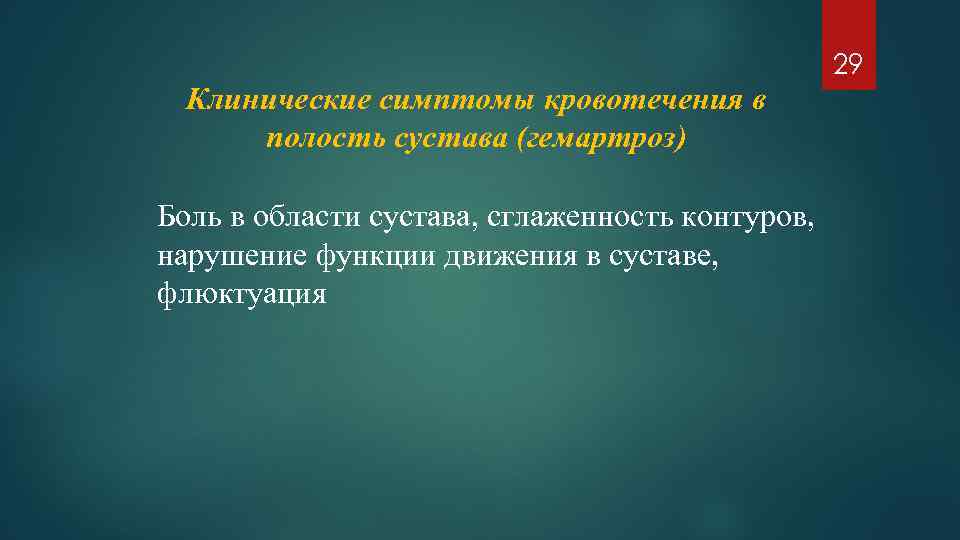 29

Клинические симптомы кровотечения в полость сустава (гемартроз)

Боль в области сустава, сглаженность контуров, нарушение функции движения в суставе, флюктуация